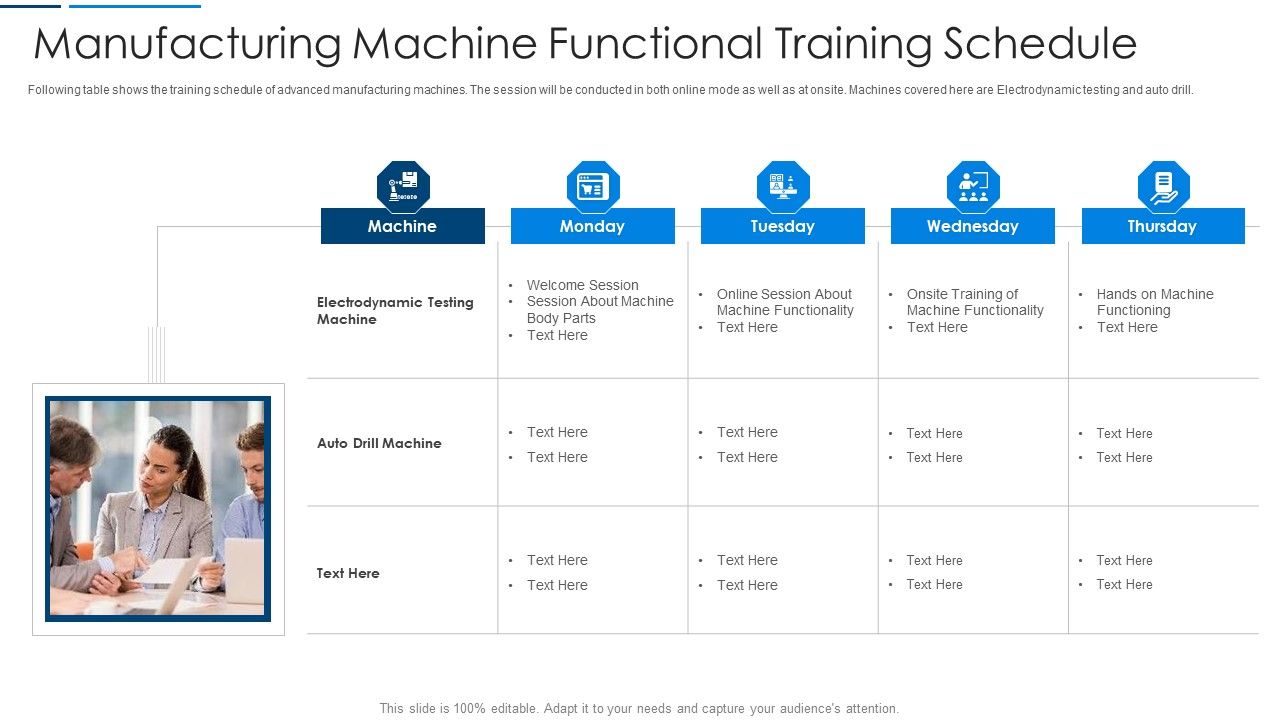 Manufacturing Machine Functional Training Schedule

Following table shows the training schedule of advanced manufacturing machines. The session will be conducted in both online mode as well as at onsite. Machines covered here are Electrodynamic testing and auto drill.

| Machine | Monday | Tuesday | Wednesday | Thursday |
|---|---|---|---|---|
| Electrodynamic Testing Machine | • Welcome Session • Session About Machine Body Parts • Text Here | • Online Session About Machine Functionality • Text Here | • Onsite Training of Machine Functionality • Text Here | • Hands on Machine Functioning • Text Here |
| Auto Drill Machine | • Text Here • Text Here | • Text Here • Text Here | • Text Here • Text Here | • Text Here • Text Here |
| Text Here | • Text Here • Text Here | • Text Here • Text Here | • Text Here • Text Here | • Text Here • Text Here |

This slide is 100% editable. Adapt it to your needs and capture your audience's attention.